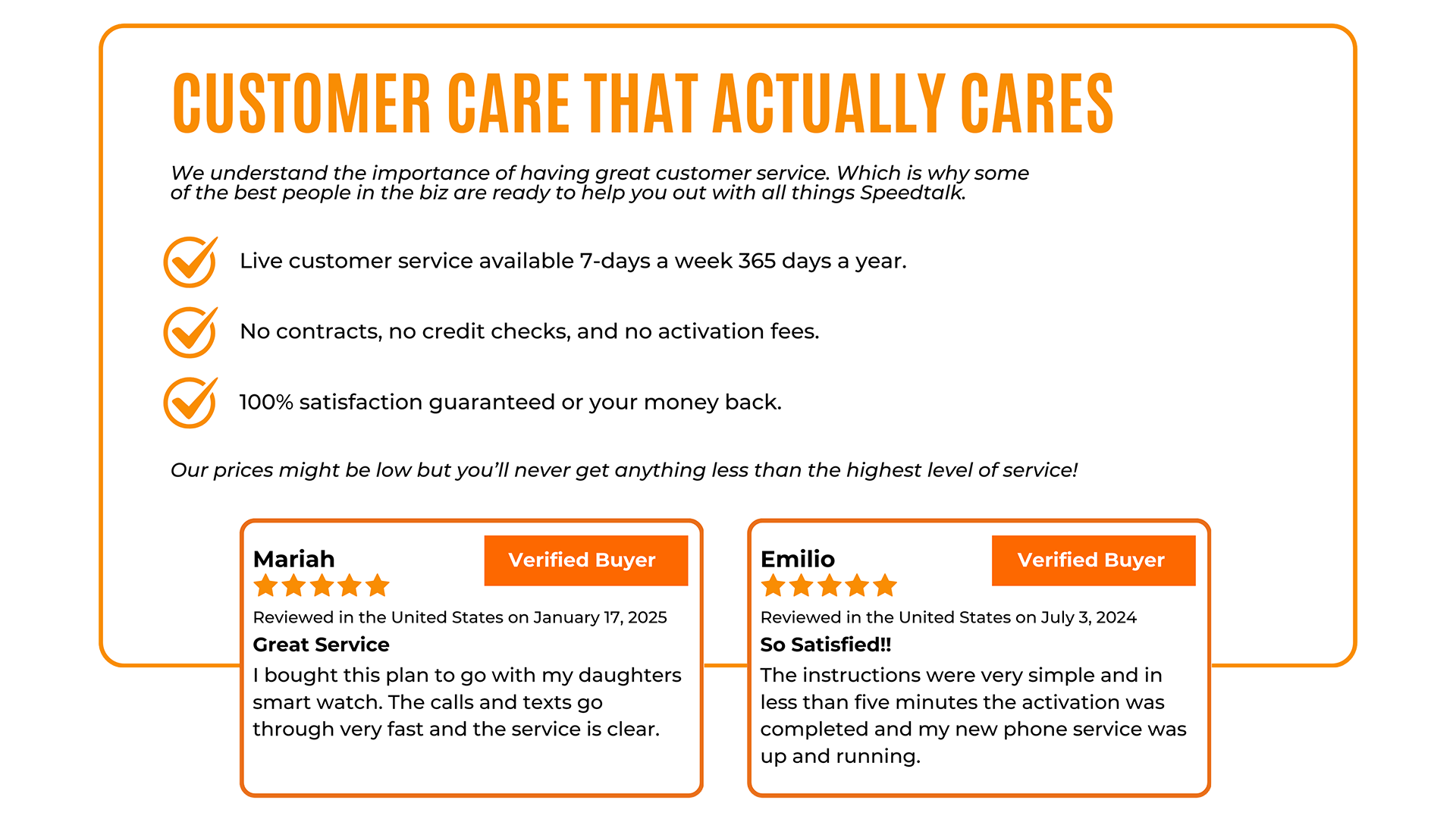 CUSTOMER CARE THAT ACTUALLY CARES

We understand the importance of having great customer service. Which is why some of the best people in the biz are ready to help you out with all things Speedtalk.

Live customer service available 7-days a week 365 days a year.

No contracts, no credit checks, and no activation fees.

100% satisfaction guaranteed or your money back.

Our prices might be low but you'll never get anything less than the highest level of service!

Mariah
Verified Buyer
Reviewed in the United States on January 17, 2025
Great Service
I bought this plan to go with my daughters smart watch. The calls and texts go through very fast and the service is clear.

Emilio
Verified Buyer
Reviewed in the United States on July 3, 2024
So Satisfied!!
The instructions were very simple and in less than five minutes the activation was completed and my new phone service was up and running.